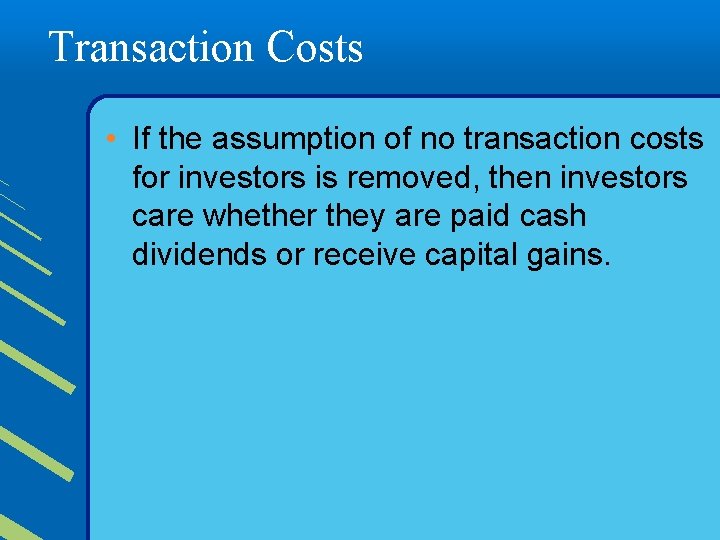 Transaction Costs

• If the assumption of no transaction costs for investors is removed, then investors care whether they are paid cash dividends or receive capital gains.